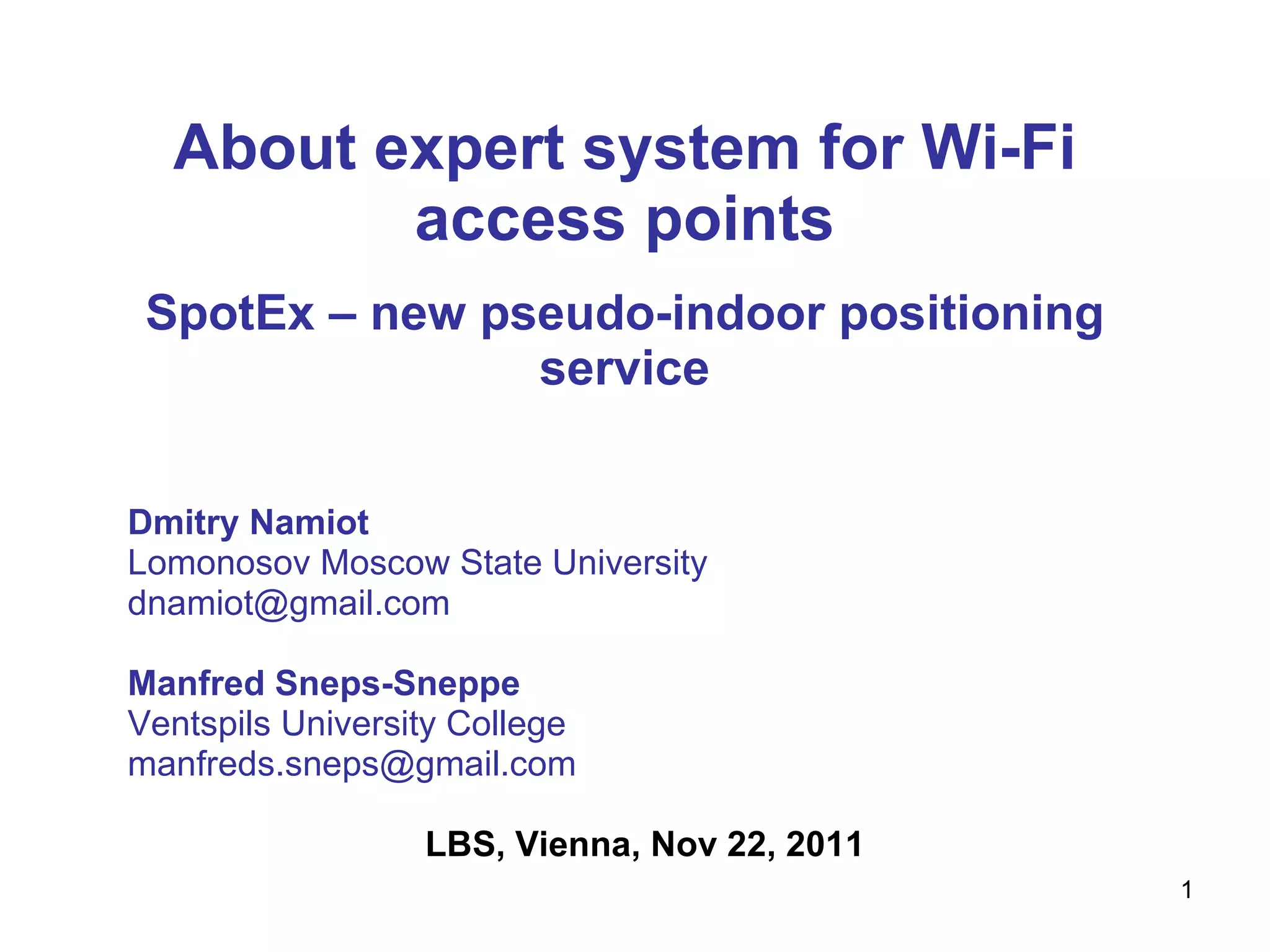 About expert system for Wi-Fi access points

SpotEx – new pseudo-indoor positioning service

Dmitry Namiot
Lomonosov Moscow State University
dnamiot@gmail.com

Manfred Sneps-Sneppe
Ventspils University College
manfreds.sneps@gmail.com

LBS, Vienna, Nov 22, 2011

1